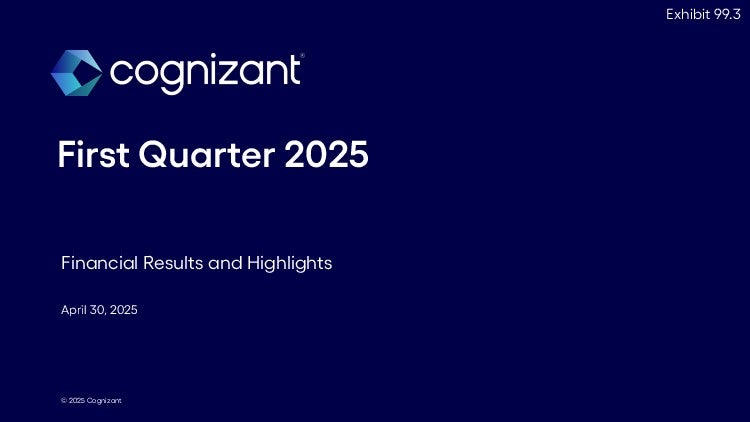 Exhibit 99.3

cognizant®

First Quarter 2025

Financial Results and Highlights

April 30, 2025

© 2025 Cognizant